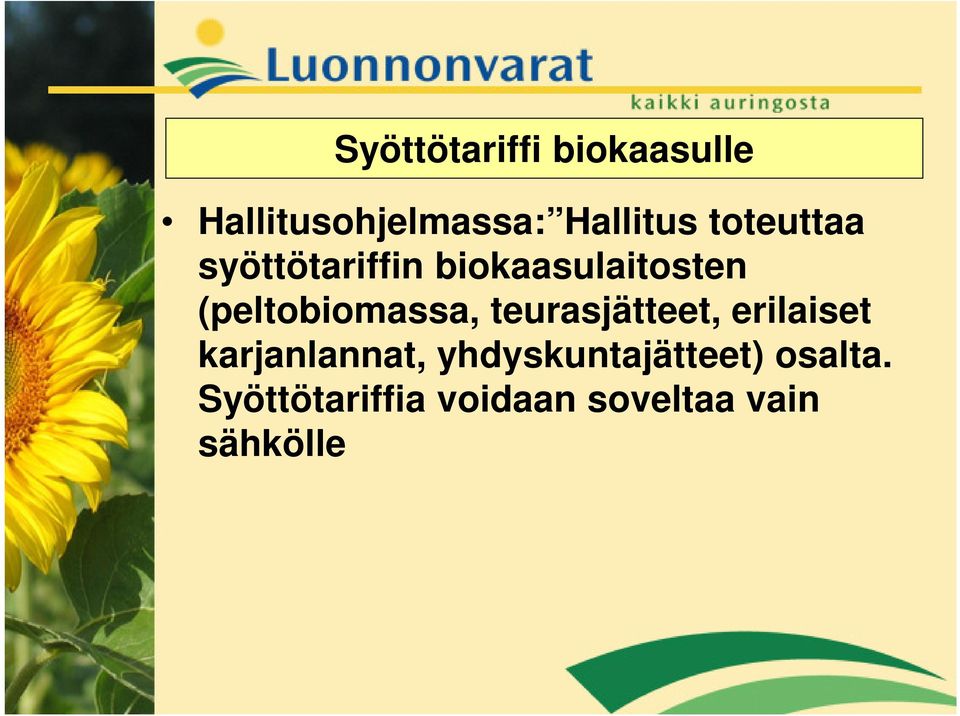 Luonnonvarat
kaikki auringosta

Syöttötariffi biokaasulle

• Hallitusohjelmassa:”Hallitus toteuttaa syöttötariffin biokaasulaitosten (peltobiomassa, teurasjätteet, erilaiset karjanlannat, yhdyskuntajätteet) osalta. Syöttötariffia voidaan soveltaa vain sähkölle